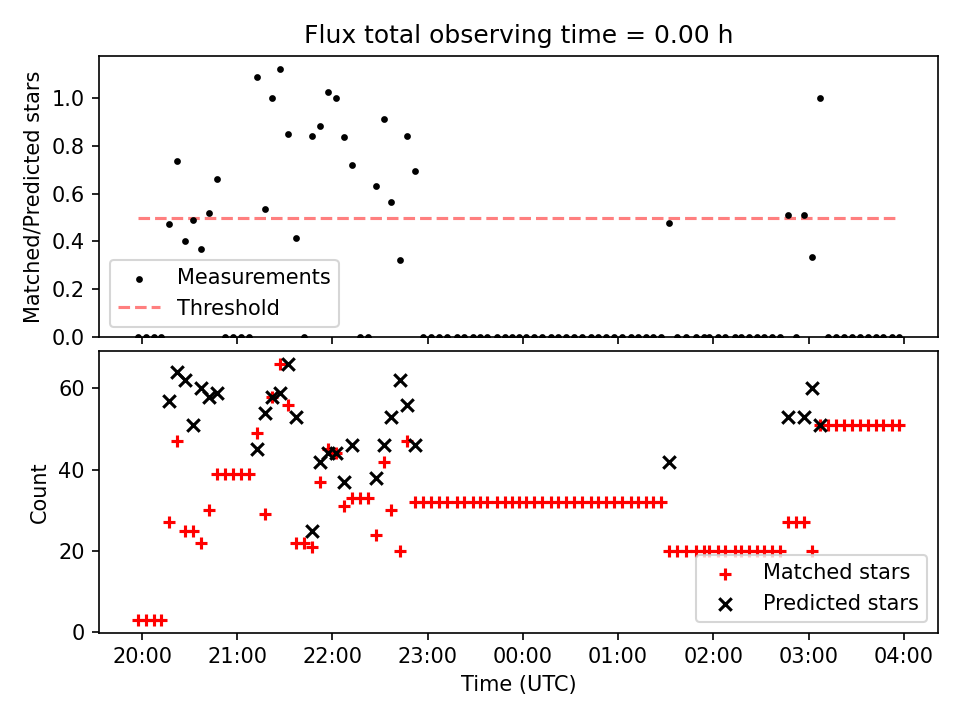 Flux total observing time = 0.00 h

Matched/Predicted stars

1.0
0.8
0.6
0.4
0.2
0.0

Measurements
Threshold

Count

60
40
20
0

Matched stars
Predicted stars

20:00 21:00 22:00 23:00 00:00 01:00 02:00 03:00 04:00

Time (UTC)